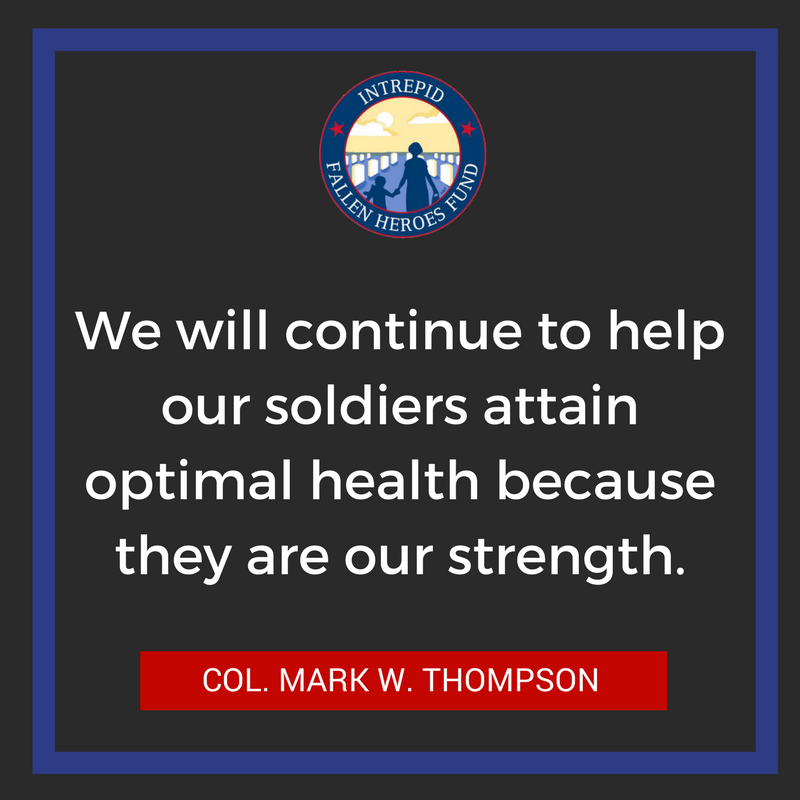 INTREPID
FALLEN HEROES FUND

We will continue to help our soldiers attain optimal health because they are our strength.

COL. MARK W. THOMPSON